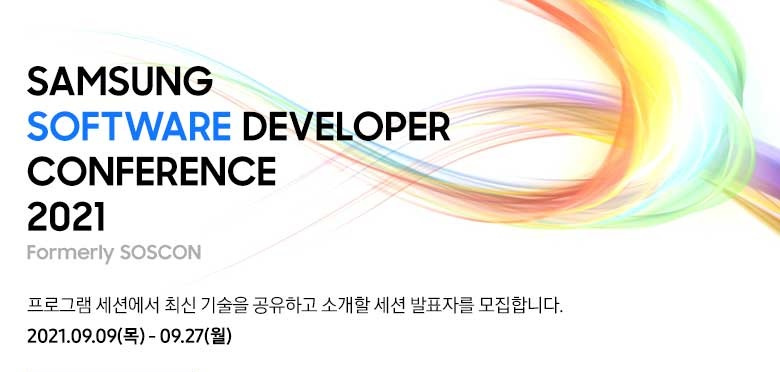 SAMSUNG
SOFTWARE DEVELOPER
CONFERENCE
2021
Formerly SOSCON

프로그램 세션에서 최신 기술을 공유하고 소개할 세션 발표자를 모집합니다.
2021.09.09(목) - 09.27(월)